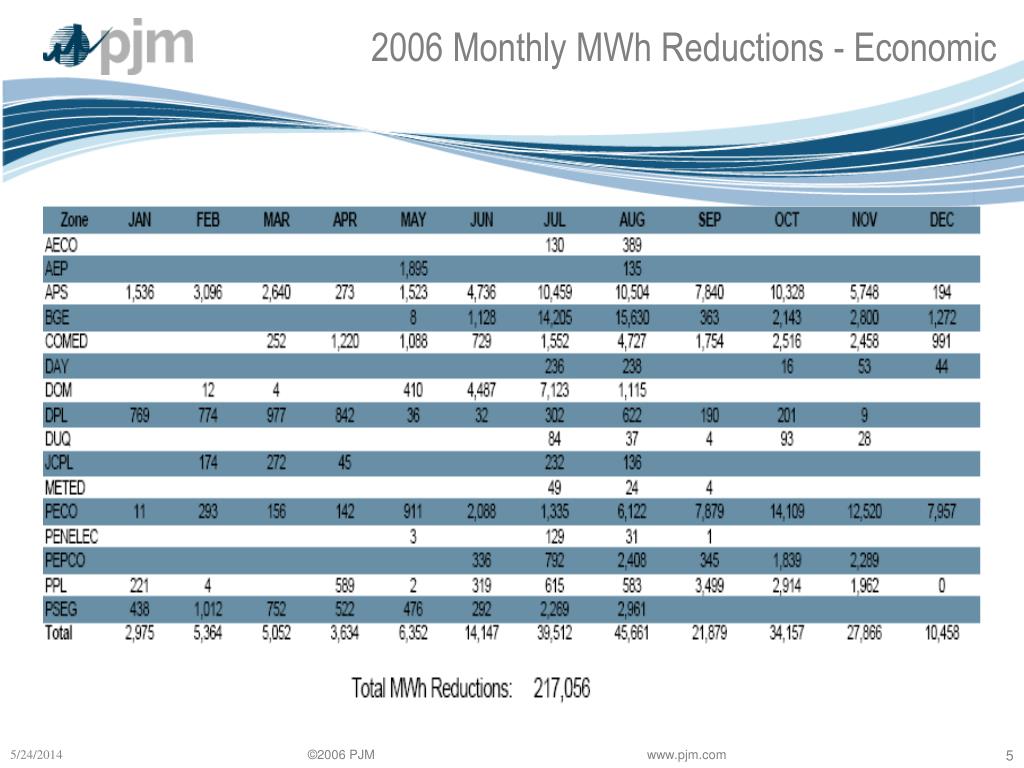 pjm

2006 Monthly MWh Reductions - Economic

| Zone | JAN | FEB | MAR | APR | MAY | JUN | JUL | AUG | SEP | OCT | NOV | DEC |
|---|---|---|---|---|---|---|---|---|---|---|---|---|
| AECO | | | | | | | 130 | 389 | | | | |
| AEP | | | | | 1,895 | | | 135 | | | | |
| APS | 1,536 | 3,096 | 2,640 | 273 | 1,523 | 4,736 | 10,459 | 10,504 | 7,840 | 10,328 | 5,748 | 194 |
| BGE | | | | | 8 | 1,128 | 14,205 | 15,630 | 363 | 2,143 | 2,800 | 1,272 |
| COMED | | | 252 | 1,220 | 1,088 | 729 | 1,552 | 4,727 | 1,754 | 2,516 | 2,458 | 991 |
| DAY | | | | | | | 236 | 238 | | 16 | 53 | 44 |
| DOM | | 12 | 4 | | 410 | 4,487 | 7,123 | 1,115 | | | | |
| DPL | 769 | 774 | 977 | 842 | 36 | 32 | 302 | 622 | 190 | 201 | 9 | |
| DUQ | | | | | | | 84 | 37 | 4 | 93 | 28 | |
| JCPL | | 174 | 272 | 45 | | | 232 | 136 | | | | |
| METED | | | | | | | 49 | 24 | 4 | | | |
| PECO | 11 | 293 | 156 | 142 | 911 | 2,088 | 1,335 | 6,122 | 7,879 | 14,109 | 12,520 | 7,957 |
| PENELEC | | | | | 3 | | 129 | 31 | 1 | | | |
| PEPCO | | | | | | 336 | 792 | 2,408 | 345 | 1,839 | 2,289 | |
| PPL | 221 | 4 | | 589 | 2 | 319 | 615 | 583 | 3,499 | 2,914 | 1,962 | 0 |
| PSEG | 438 | 1,012 | 752 | 522 | 476 | 292 | 2,269 | 2,961 | | | | |
| Total | 2,975 | 5,364 | 5,052 | 3,634 | 6,352 | 14,147 | 39,512 | 45,661 | 21,879 | 34,157 | 27,866 | 10,458 |

Total MWh Reductions: 217,056

5/24/2014 ©2006 PJM www.pjm.com 5